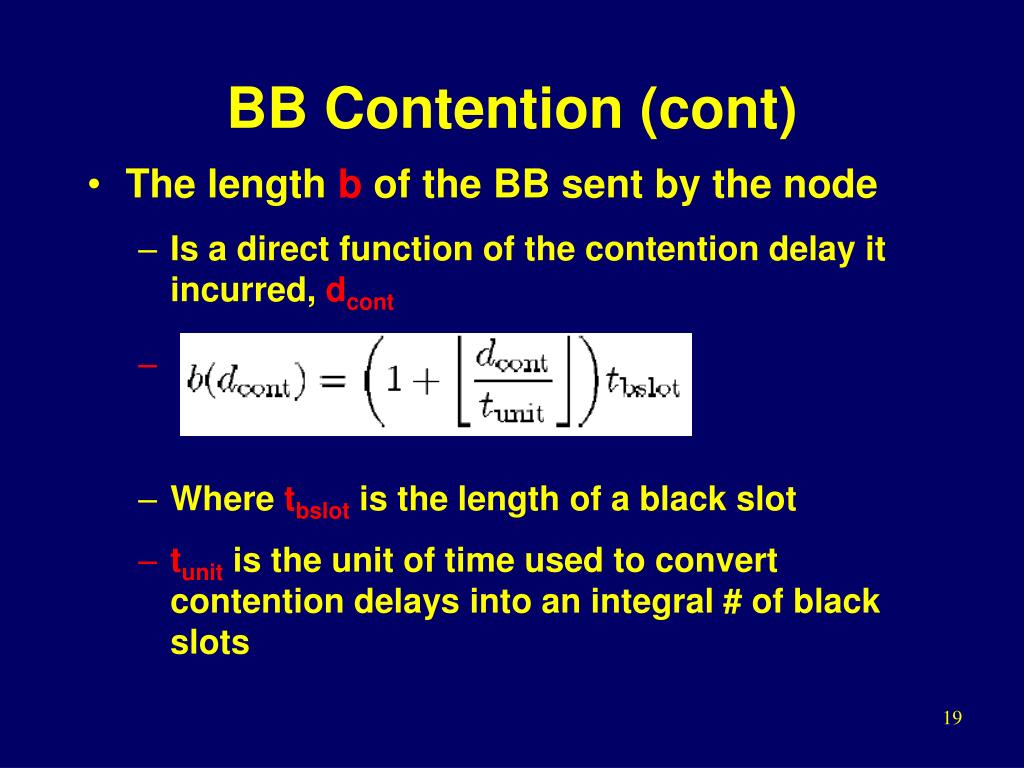 BB Contention (cont)

• The length b of the BB sent by the node

– Is a direct function of the contention delay it incurred, $d_{cont}$

– $b(d_{\text{cont}}) = \left(1 + \left\lfloor \frac{d_{\text{cont}}}{t_{\text{unit}}} \right\rfloor\right) t_{\text{bslot}}$

– Where $t_{bslot}$ is the length of a black slot

– $t_{unit}$ is the unit of time used to convert contention delays into an integral # of black slots

19